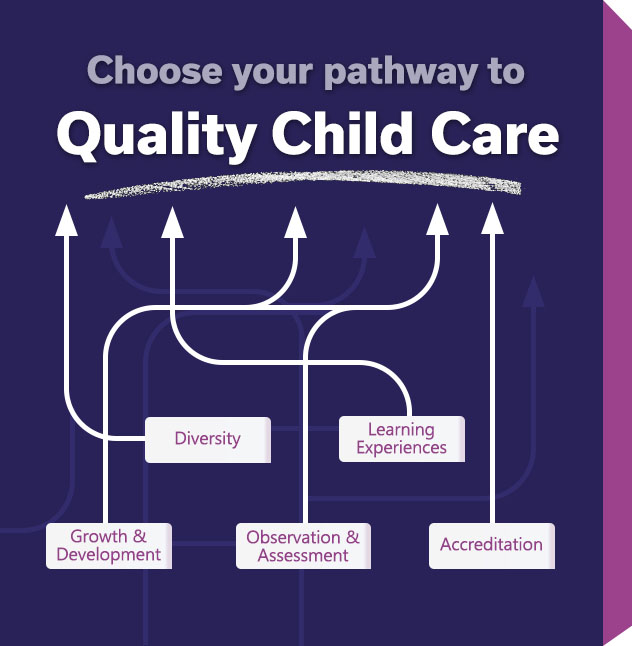 Choose your pathway to
Quality Child Care

Diversity

Learning Experiences

Growth & Development

Observation & Assessment

Accreditation